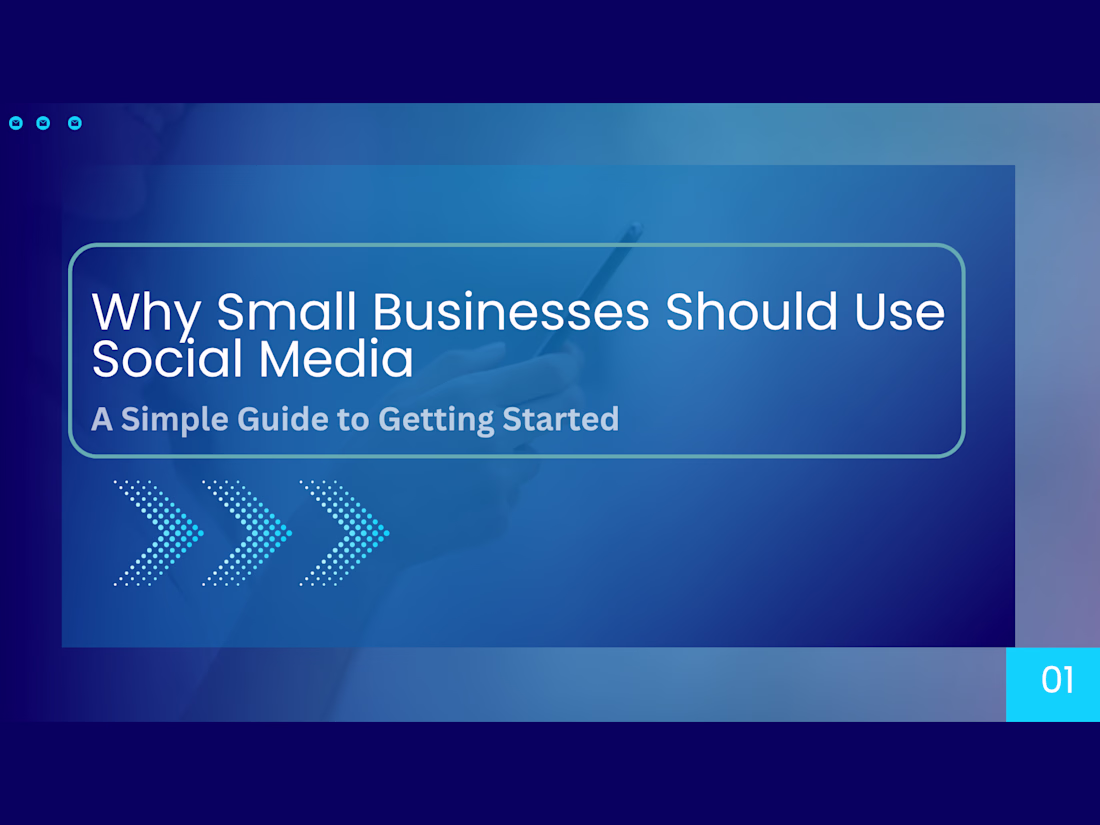 Why Small Businesses Should Use Social Media

A Simple Guide to Getting Started

01